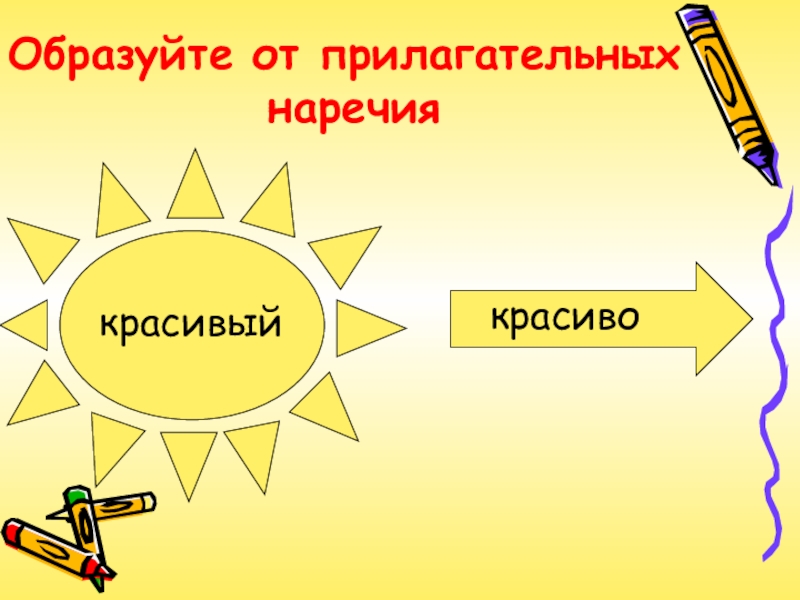 Образуйте от прилагательных наречия

красивый

красиво